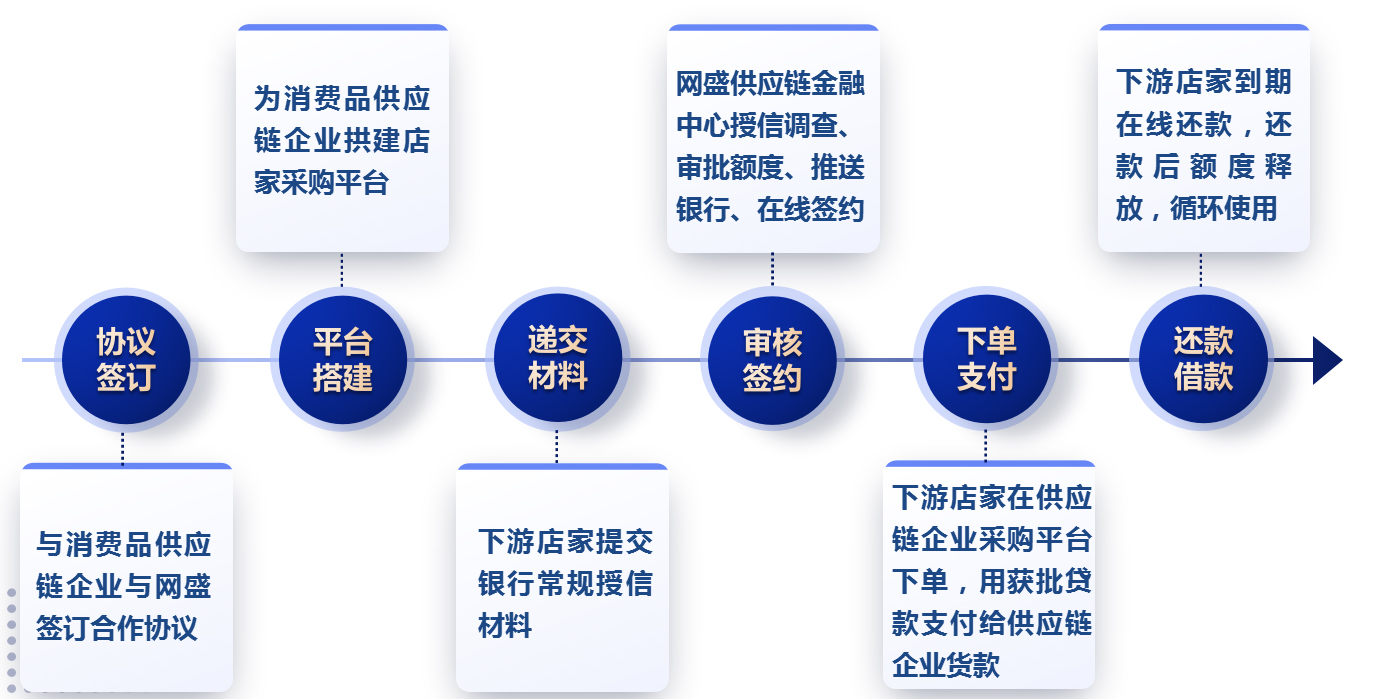 协议签订

与消费品供应链企业与网盛签订合作协议

平台搭建

为消费品供应链企业拱建店家采购平台

递交材料

下游店家提交银行常规授信材料

审核签约

网盛供应链金融中心授信调查、审批额度、推送银行、在线签约

下单支付

下游店家在供应链企业采购平台下单，用获批贷款支付给供应链企业货款

还款借款

下游店家到期在线还款，还款后额度释放，循环使用